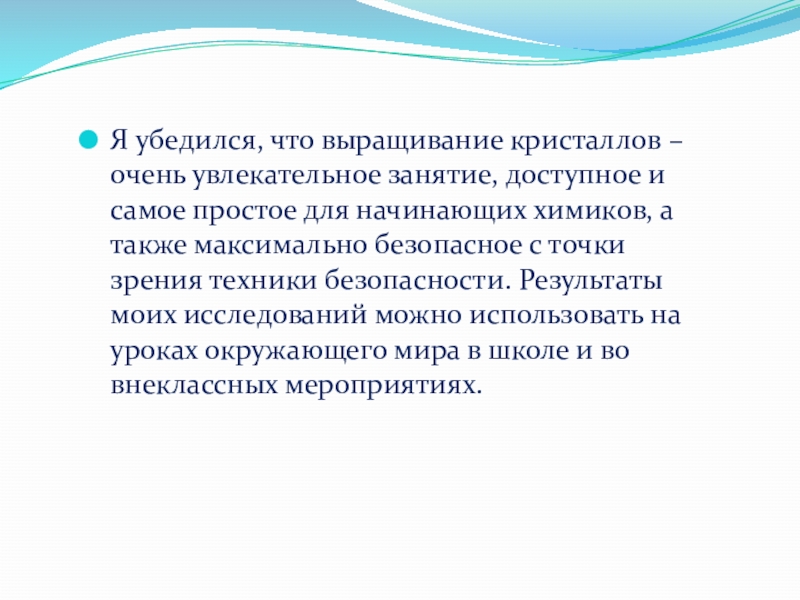 Я убедился, что выращивание кристаллов – очень увлекательное занятие, доступное и самое простое для начинающих химиков, а также максимально безопасное с точки зрения техники безопасности. Результаты моих исследований можно использовать на уроках окружающего мира в школе и во внеклассных мероприятиях.